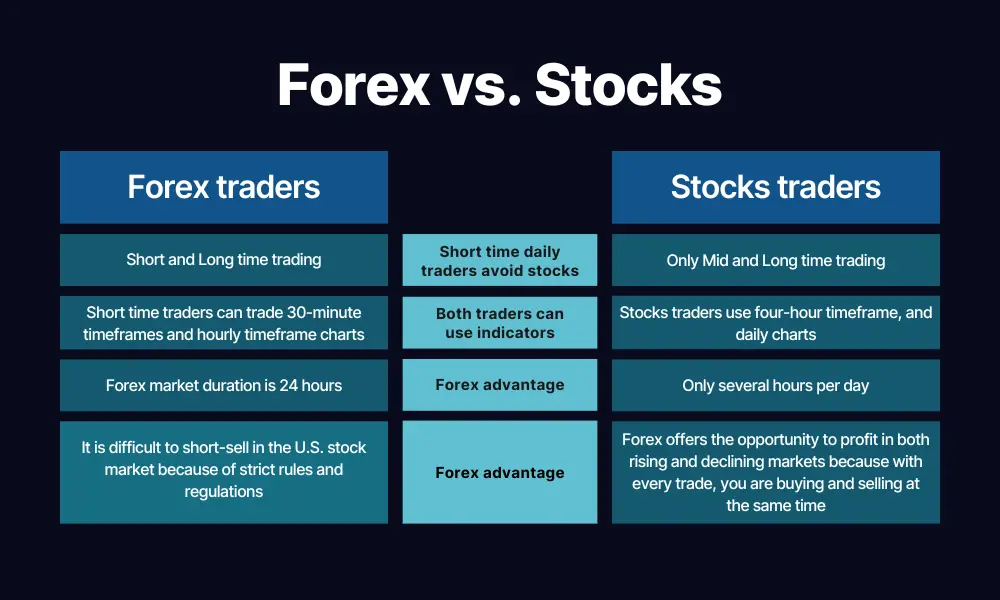 Forex vs. Stocks

| Forex traders | | Stocks traders |
|---|---|---|
| Short and Long time trading | Short time daily traders avoid stocks | Only Mid and Long time trading |
| Short time traders can trade 30-minute timeframes and hourly timeframe charts | Both traders can use indicators | Stocks traders use four-hour timeframe, and daily charts |
| Forex market duration is 24 hours | Forex advantage | Only several hours per day |
| It is difficult to short-sell in the U.S. stock market because of strict rules and regulations | Forex advantage | Forex offers the opportunity to profit in both rising and declining markets because with every trade, you are buying and selling at the same time |